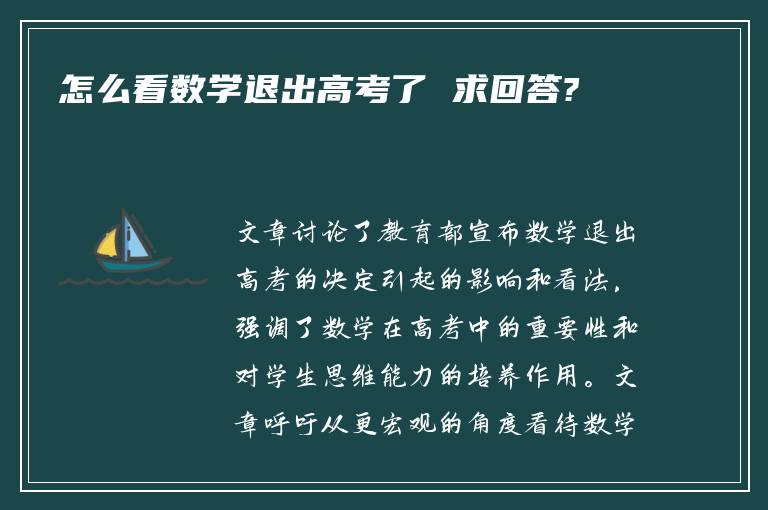 怎么看数学退出高考了 求回答?

文章讨论了教育部宣布数学退出高考的决定引起的影响和看法，强调了数学在高考中的重要性和对学生思维能力的培养作用。文章呼吁从更宏观的角度看待数学